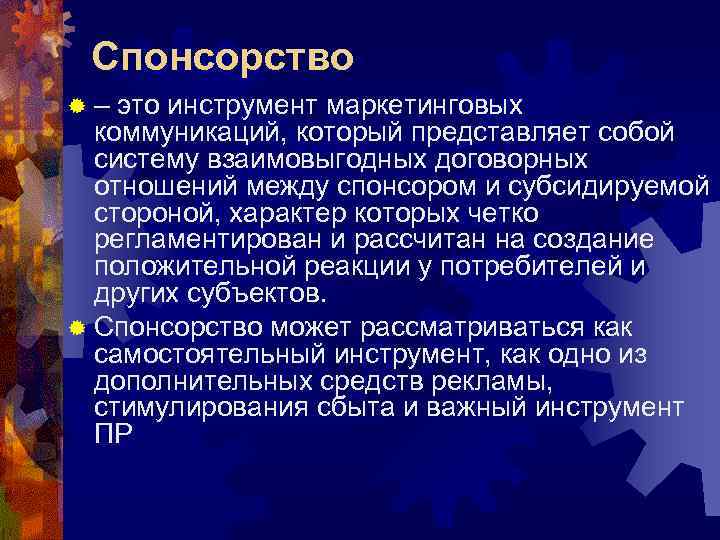 Спонсорство

– это инструмент маркетинговых коммуникаций, который представляет собой систему взаимовыгодных договорных отношений между спонсором и субсидируемой стороной, характер которых четко регламентирован и рассчитан на создание положительной реакции у потребителей и других субъектов.

Спонсорство может рассматриваться как самостоятельный инструмент, как одно из дополнительных средств рекламы, стимулирования сбыта и важный инструмент ПР